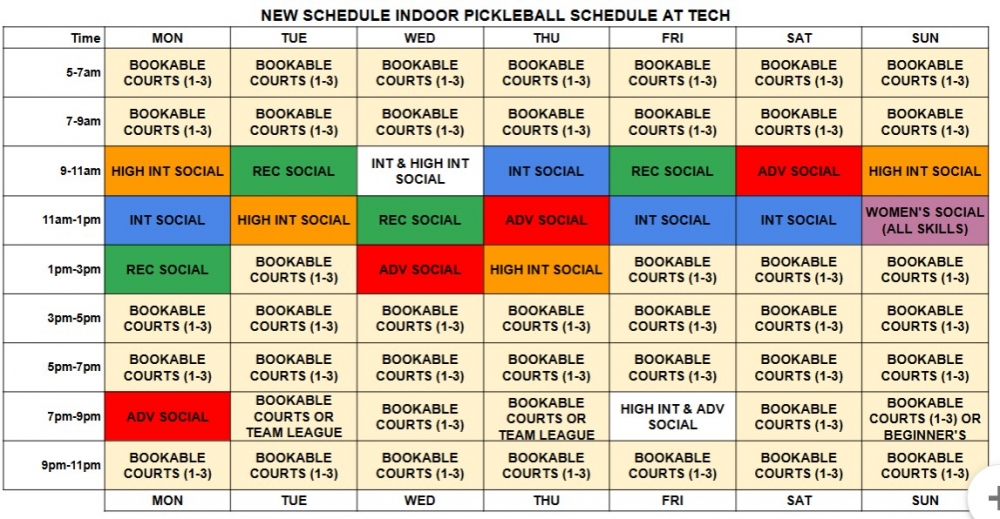 NEW SCHEDULE INDOOR PICKLEBALL SCHEDULE AT TECH

| Time | MON | TUE | WED | THU | FRI | SAT | SUN |
|---|---|---|---|---|---|---|---|
| 5-7am | BOOKABLE COURTS (1-3) | BOOKABLE COURTS (1-3) | BOOKABLE COURTS (1-3) | BOOKABLE COURTS (1-3) | BOOKABLE COURTS (1-3) | BOOKABLE COURTS (1-3) | BOOKABLE COURTS (1-3) |
| 7-9am | BOOKABLE COURTS (1-3) | BOOKABLE COURTS (1-3) | BOOKABLE COURTS (1-3) | BOOKABLE COURTS (1-3) | BOOKABLE COURTS (1-3) | BOOKABLE COURTS (1-3) | BOOKABLE COURTS (1-3) |
| 9-11am | HIGH INT SOCIAL | REC SOCIAL | INT & HIGH INT SOCIAL | INT SOCIAL | REC SOCIAL | ADV SOCIAL | HIGH INT SOCIAL |
| 11am-1pm | INT SOCIAL | HIGH INT SOCIAL | REC SOCIAL | ADV SOCIAL | INT SOCIAL | INT SOCIAL | WOMEN'S SOCIAL (ALL SKILLS) |
| 1pm-3pm | REC SOCIAL | BOOKABLE COURTS (1-3) | ADV SOCIAL | HIGH INT SOCIAL | BOOKABLE COURTS (1-3) | BOOKABLE COURTS (1-3) | BOOKABLE COURTS (1-3) |
| 3pm-5pm | BOOKABLE COURTS (1-3) | BOOKABLE COURTS (1-3) | BOOKABLE COURTS (1-3) | BOOKABLE COURTS (1-3) | BOOKABLE COURTS (1-3) | BOOKABLE COURTS (1-3) | BOOKABLE COURTS (1-3) |
| 5pm-7pm | BOOKABLE COURTS (1-3) | BOOKABLE COURTS (1-3) | BOOKABLE COURTS (1-3) | BOOKABLE COURTS (1-3) | BOOKABLE COURTS (1-3) | BOOKABLE COURTS (1-3) | BOOKABLE COURTS (1-3) |
| 7pm-9pm | ADV SOCIAL | BOOKABLE COURTS OR TEAM LEAGUE | BOOKABLE COURTS (1-3) | BOOKABLE COURTS OR TEAM LEAGUE | HIGH INT & ADV SOCIAL | BOOKABLE COURTS (1-3) | BOOKABLE COURTS (1-3) OR BEGINNER'S |
| 9pm-11pm | BOOKABLE COURTS (1-3) | BOOKABLE COURTS (1-3) | BOOKABLE COURTS (1-3) | BOOKABLE COURTS (1-3) | BOOKABLE COURTS (1-3) | BOOKABLE COURTS (1-3) | BOOKABLE COURTS (1-3) |
| | MON | TUE | WED | THU | FRI | SAT | SUN |